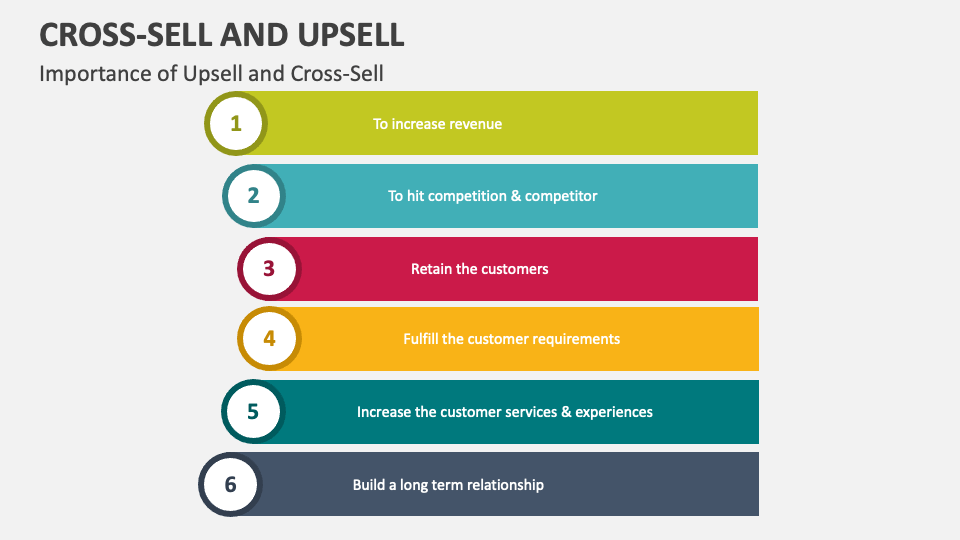 CROSS-SELL AND UPSELL

Importance of Upsell and Cross-Sell

1
To increase revenue

2
To hit competition & competitor

3
Retain the customers

4
Fulfill the customer requirements

5
Increase the customer services & experiences

6
Build a long term relationship